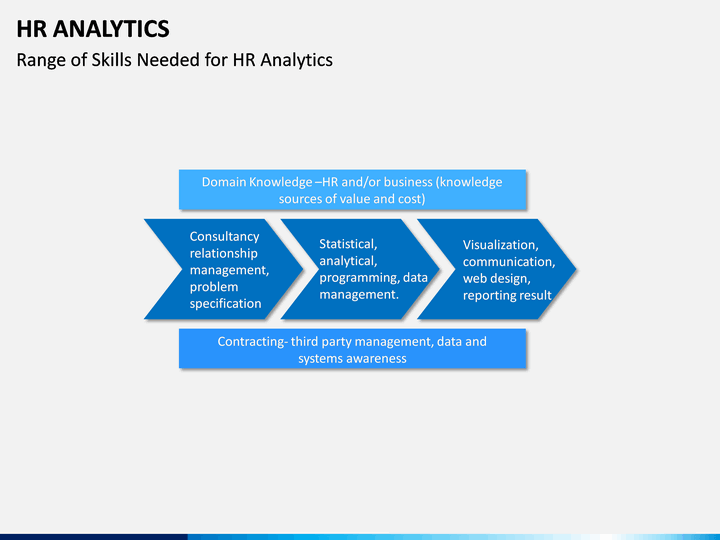 HR ANALYTICS

Range of Skills Needed for HR Analytics

Domain Knowledge –HR and/or business (knowledge sources of value and cost)

Consultancy relationship management, problem specification

Statistical, analytical, programming, data management.

Visualization, communication, web design, reporting result

Contracting- third party management, data and systems awareness